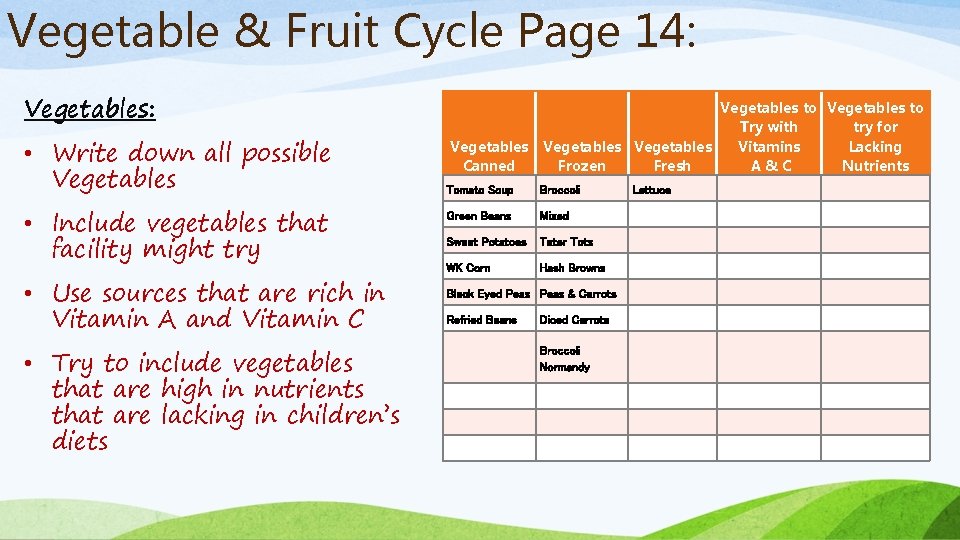 Vegetable & Fruit Cycle Page 14:

Vegetables:

• Write down all possible Vegetables

• Include vegetables that facility might try

• Use sources that are rich in Vitamin A and Vitamin C

• Try to include vegetables that are high in nutrients that are lacking in children's diets

| Vegetables Canned | Vegetables Frozen | Vegetables Fresh | Vegetables to Try with Vitamins A & C | Vegetables to try for Lacking Nutrients |
|---|---|---|---|---|
| Tomato Soup | Broccoli | Lettuce | | |
| Green Beans | Mixed | | | |
| Sweet Potatoes | Tater Tots | | | |
| WK Corn | Hash Browns | | | |
| Black Eyed Peas | Peas & Carrots | | | |
| Refried Beans | Diced Carrots | | | |
| | Broccoli Normandy | | | |
| | | | | |
| | | | | |
| | | | | |